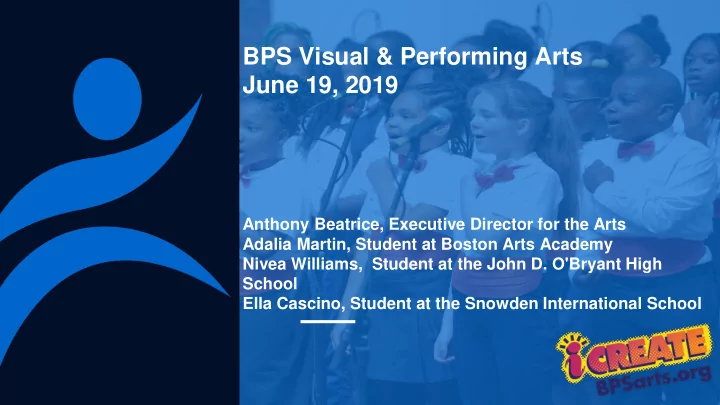 BPS Visual & Performing Arts
June 19, 2019

Anthony Beatrice, Executive Director for the Arts
Adalia Martin, Student at Boston Arts Academy
Nivea Williams, Student at the John D. O'Bryant High School
Ella Cascino, Student at the Snowden International School

iCREATE
BPSarts.org